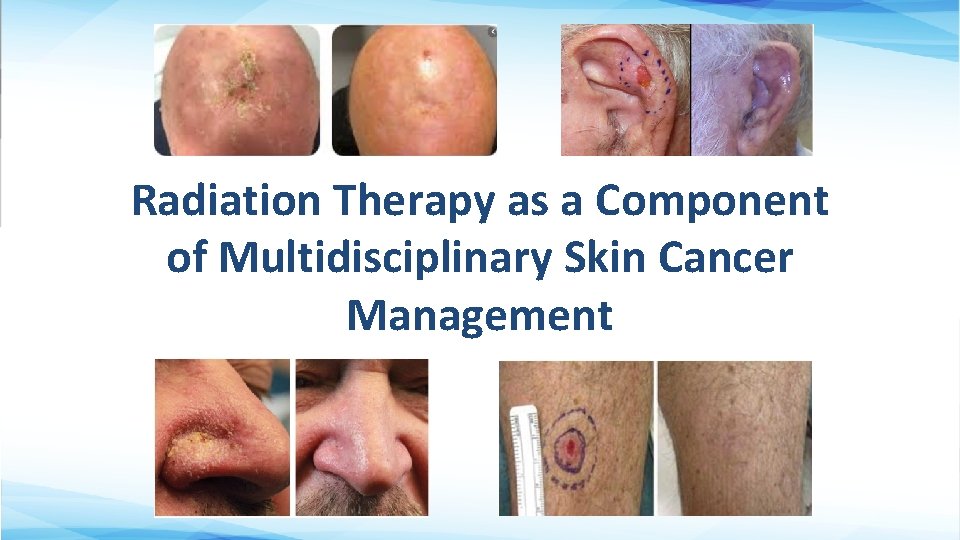 Radiation Therapy as a Component of Multidisciplinary Skin Cancer Management